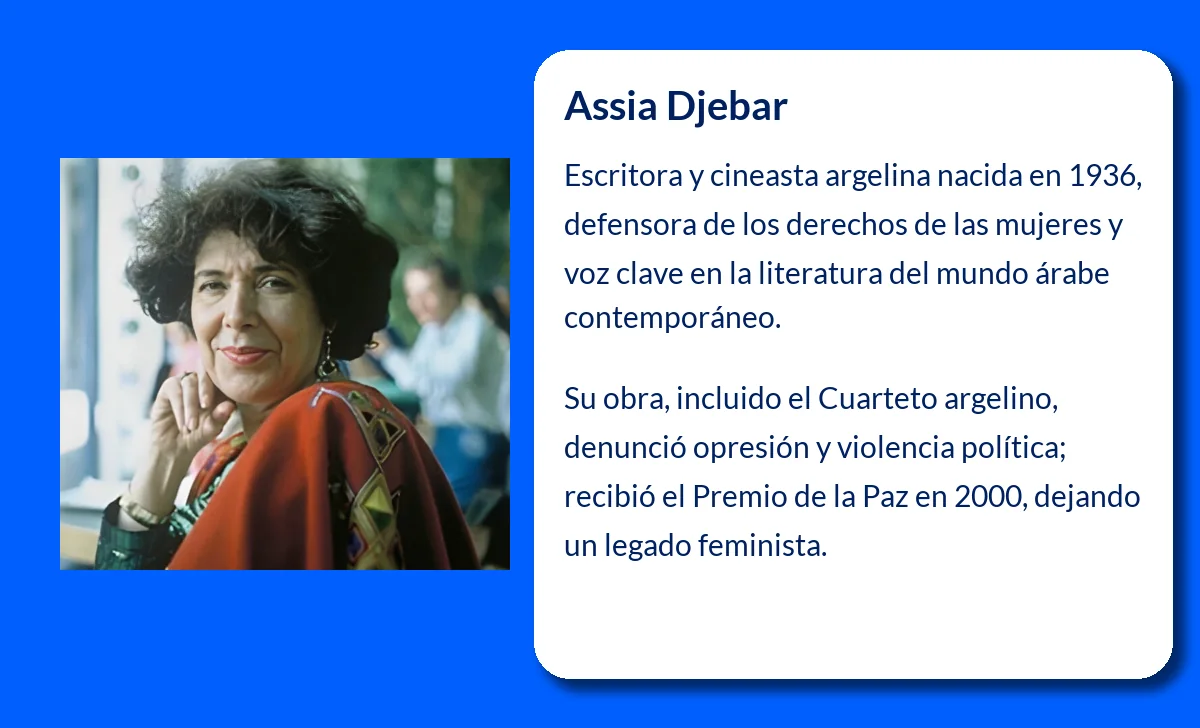 Assia Djebar

Escritora y cineasta argelina nacida en 1936, defensora de los derechos de las mujeres y voz clave en la literatura del mundo árabe contemporáneo.

Su obra, incluido el Cuarteto argelino, denunció opresión y violencia política; recibió el Premio de la Paz en 2000, dejando un legado feminista.